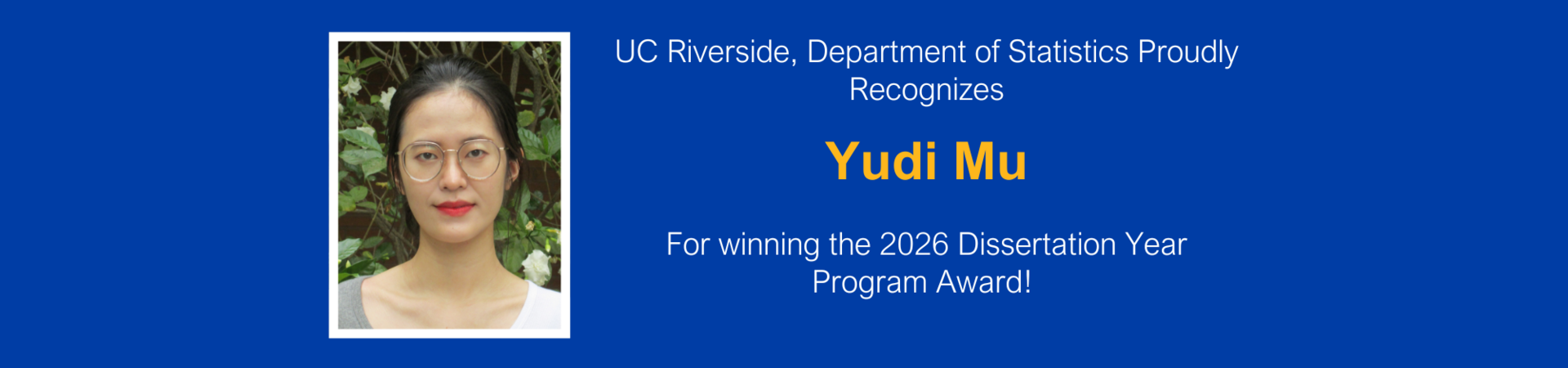 UC Riverside, Department of Statistics Proudly Recognizes

Yudi Mu

For winning the 2026 Dissertation Year Program Award!